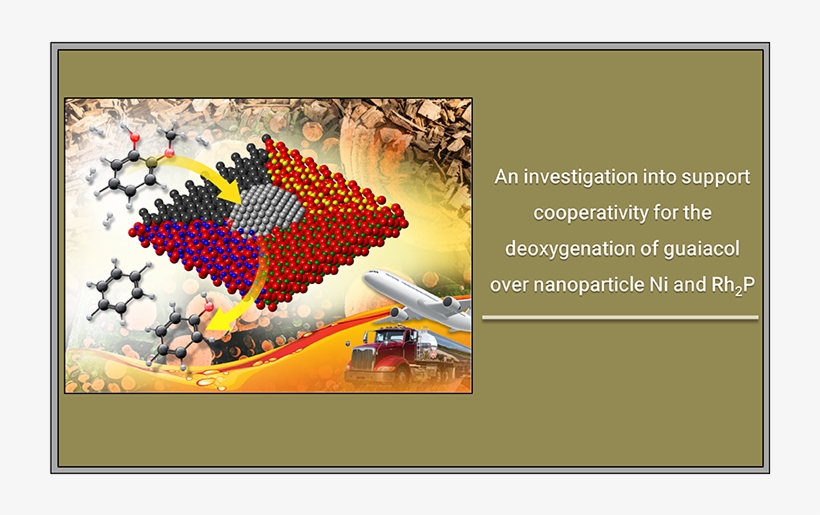 An investigation into support cooperativity for the deoxygenation of guaiacol over nanoparticle Ni and $Rh_2P$